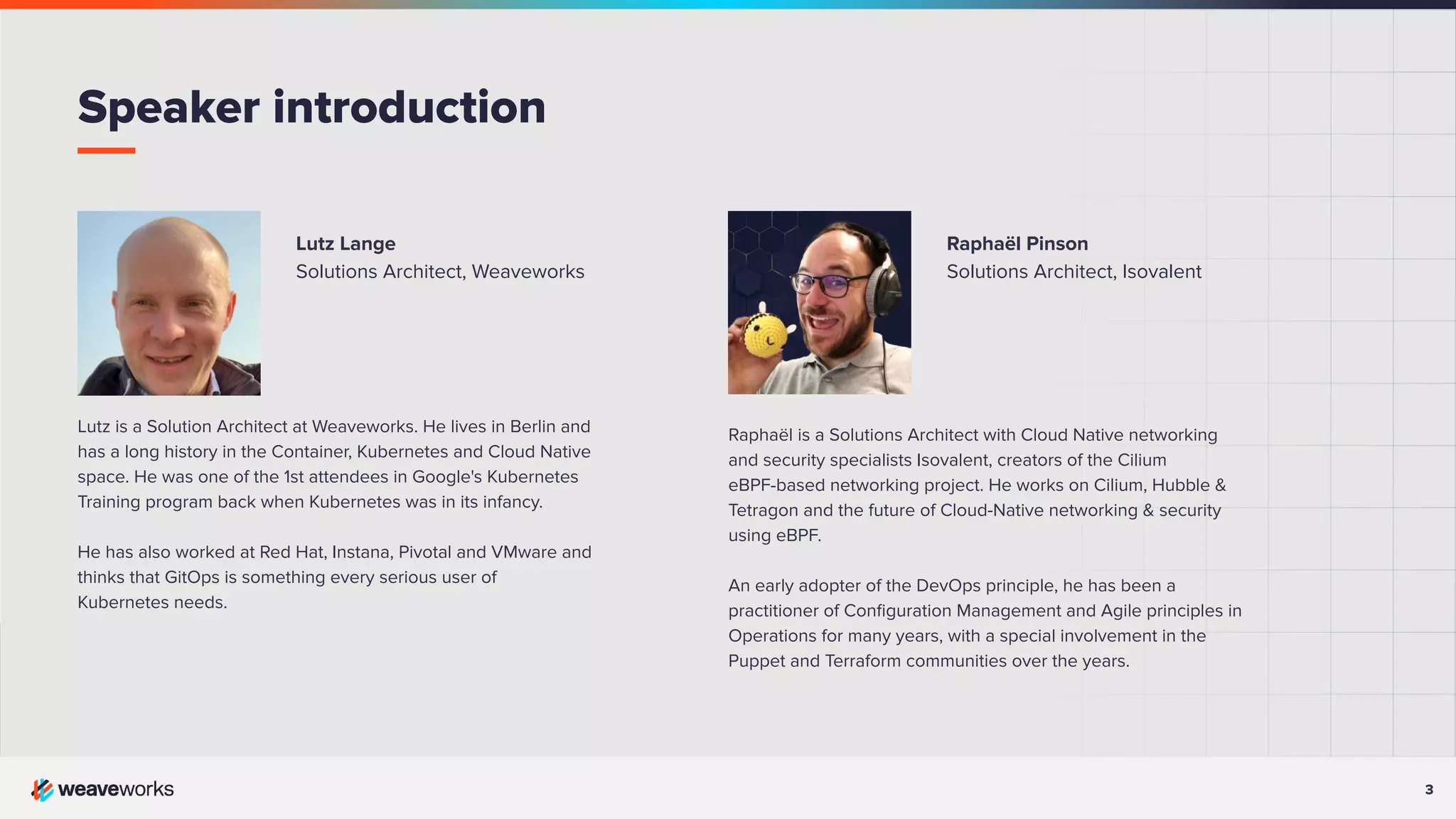 Speaker introduction

Lutz Lange
Solutions Architect, Weaveworks

Lutz is a Solution Architect at Weaveworks. He lives in Berlin and has a long history in the Container, Kubernetes and Cloud Native space. He was one of the 1st attendees in Google's Kubernetes Training program back when Kubernetes was in its infancy.

He has also worked at Red Hat, Instana, Pivotal and VMware and thinks that GitOps is something every serious user of Kubernetes needs.

Raphaël Pinson
Solutions Architect, Isovalent

Raphaël is a Solutions Architect with Cloud Native networking and security specialists Isovalent, creators of the Cilium eBPF-based networking project. He works on Cilium, Hubble & Tetragon and the future of Cloud-Native networking & security using eBPF.

An early adopter of the DevOps principle, he has been a practitioner of Configuration Management and Agile principles in Operations for many years, with a special involvement in the Puppet and Terraform communities over the years.

weaveworks

3